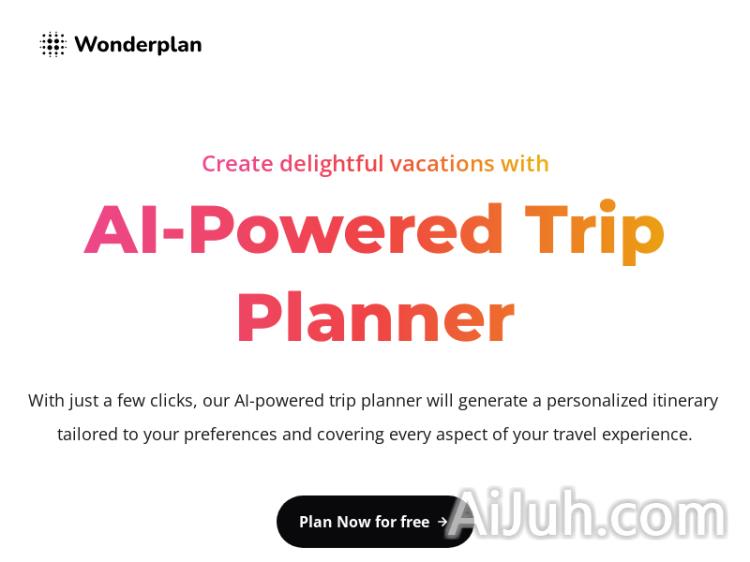 Wonderplan

Create delightful vacations with

AI-Powered Trip Planner

With just a few clicks, our AI-powered trip planner will generate a personalized itinerary tailored to your preferences and covering every aspect of your travel experience.

Plan Now for free →

AiJuh.com